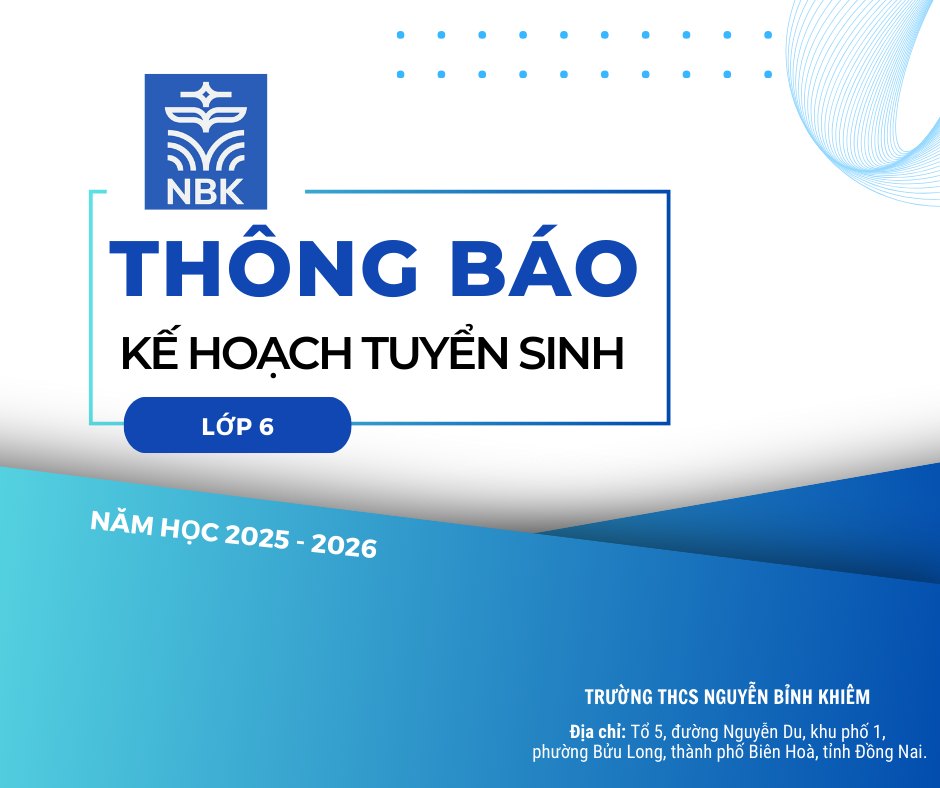 NBK

THÔNG BÁO

KẾ HOẠCH TUYỂN SINH

LỚP 6

NĂM HỌC 2025 - 2026

TRƯỜNG THCS NGUYỄN BỈNH KHIÊM

Địa chỉ: Tổ 5, đường Nguyễn Du, khu phố 1, phường Bửu Long, thành phố Biên Hoà, tỉnh Đồng Nai.